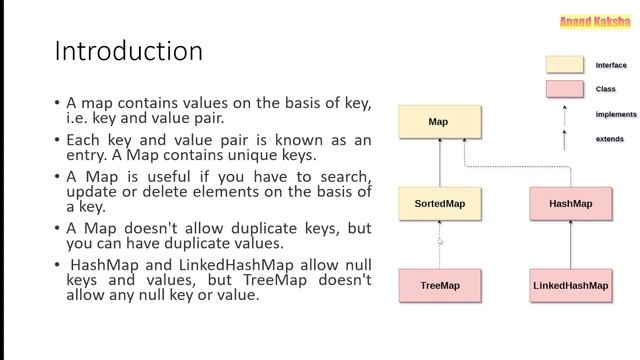 Anand Kaksha

Introduction

• A map contains values on the basis of key, i.e. key and value pair.

• Each key and value pair is known as an entry. A Map contains unique keys.

• A Map is useful if you have to search, update or delete elements on the basis of a key.

• A Map doesn't allow duplicate keys, but you can have duplicate values.

• HashMap and LinkedHashMap allow null keys and values, but TreeMap doesn't allow any null key or value.

Interface
Class
implements
extends

Map
SortedMap
HashMap
TreeMap
LinkedHashMap